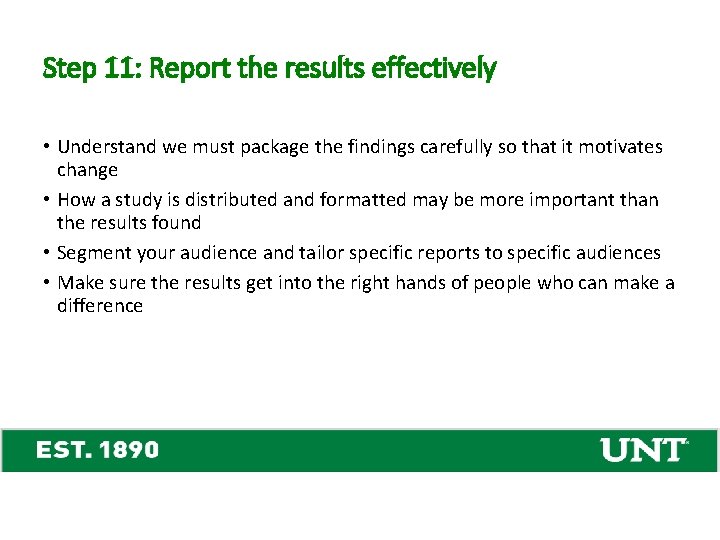 Step 11: Report the results effectively

• Understand we must package the findings carefully so that it motivates change

• How a study is distributed and formatted may be more important than the results found

• Segment your audience and tailor specific reports to specific audiences

• Make sure the results get into the right hands of people who can make a difference

EST. 1890

UNT